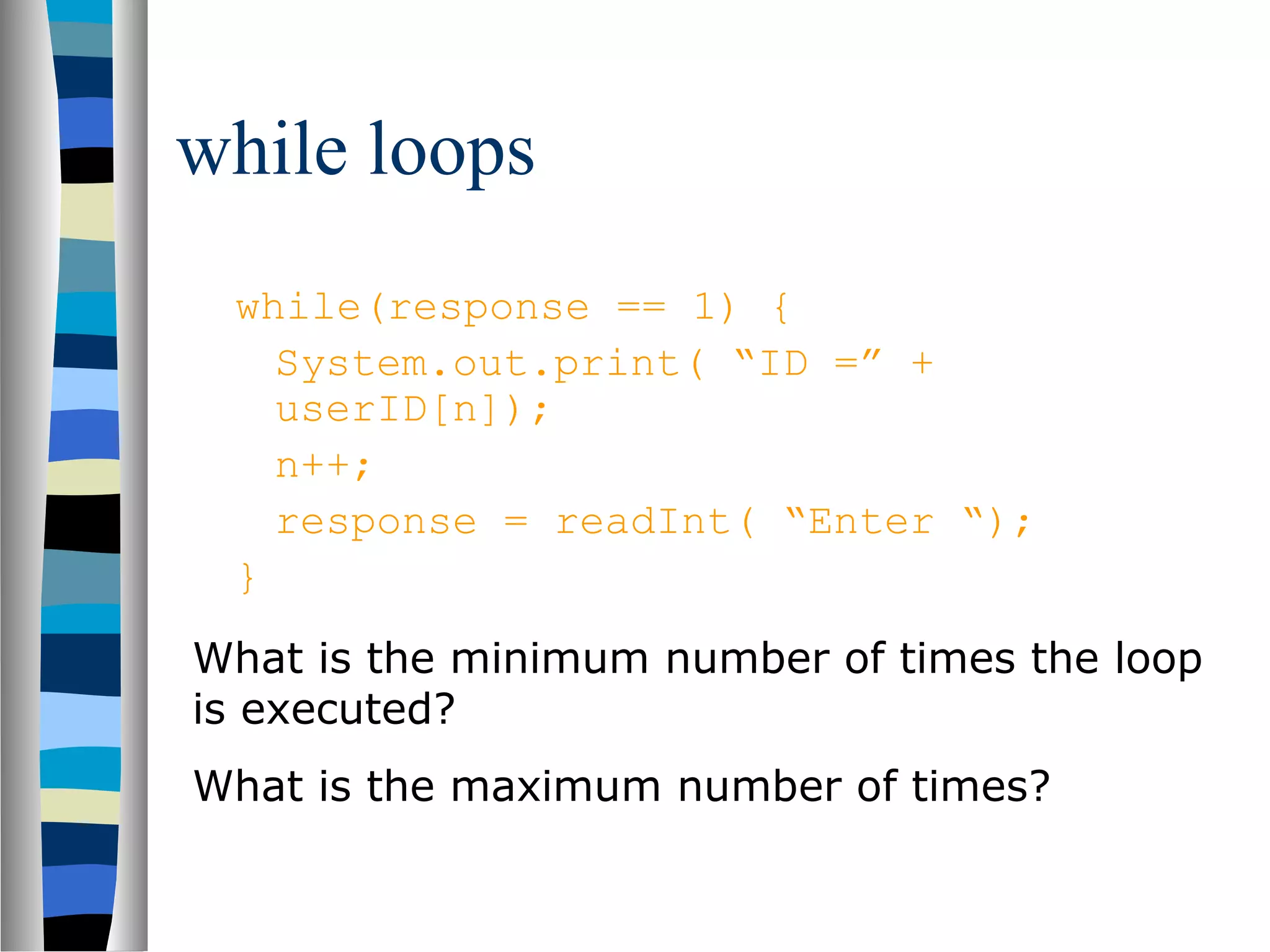 while loops

while(response == 1) {
System.out.print( “ID =” + userID[n]);
n++;
response = readInt( “Enter “);
}

What is the minimum number of times the loop is executed?

What is the maximum number of times?